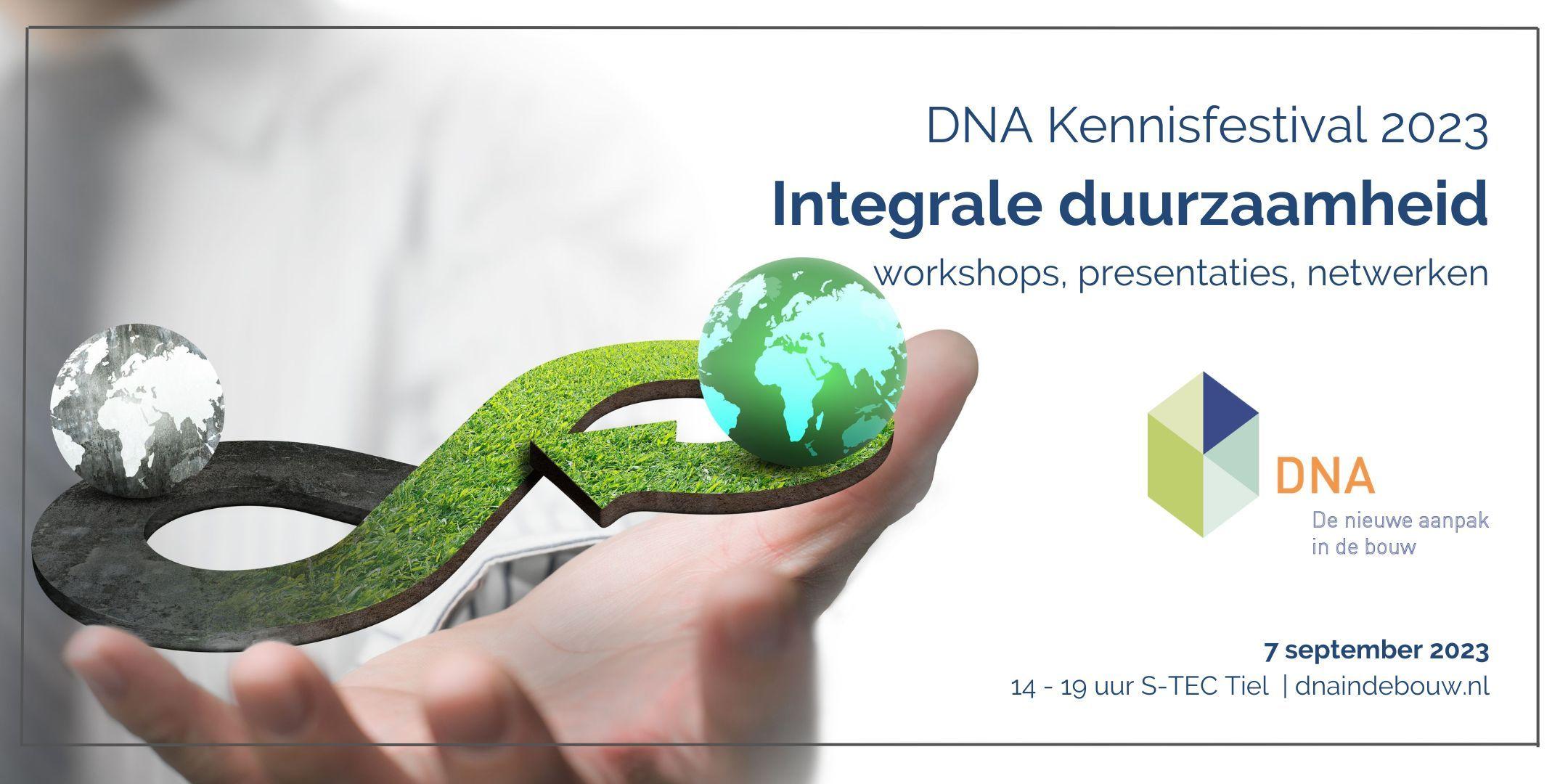 DNA Kennisfestival 2023

Integrale duurzaamheid

workshops, presentaties, netwerken

DNA
De nieuwe aanpak in de bouw

7 september 2023
14 - 19 uur S-TEC Tiel | dnaindebouw.nl